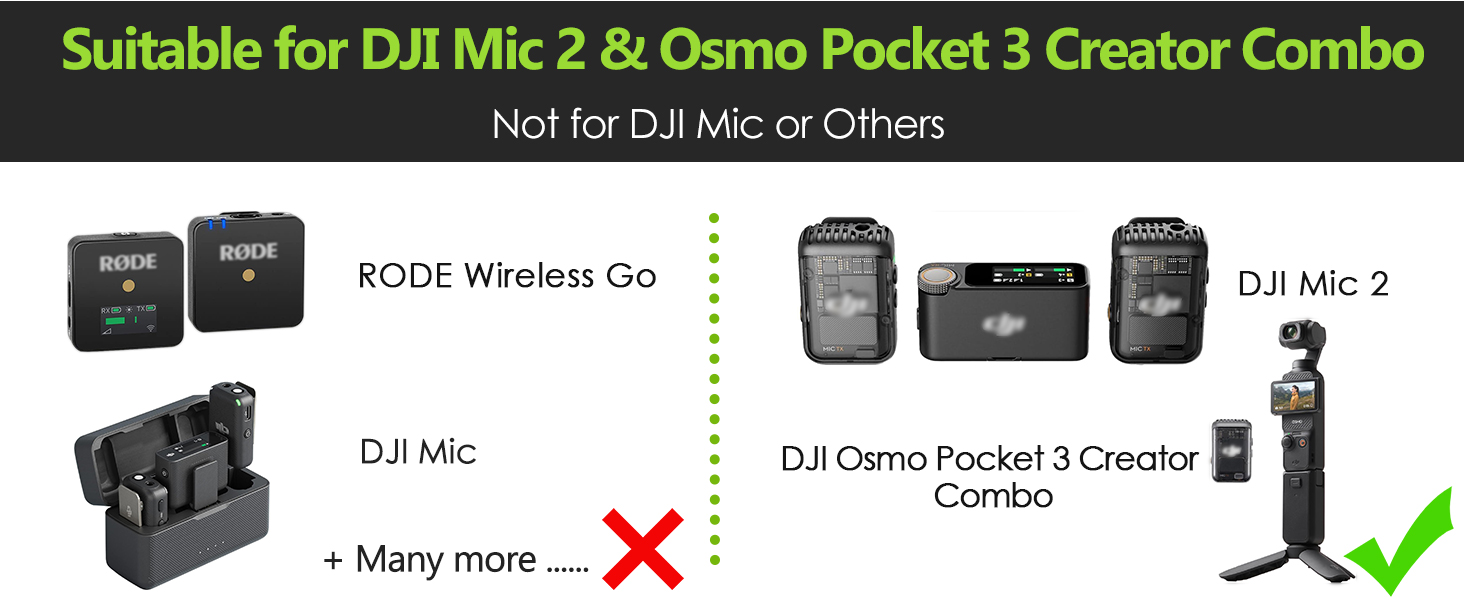 Suitable for DJI Mic 2 & Osmo Pocket 3 Creator Combo

Not for DJI Mic or Others

RØDE

RØDE

RX TX

RODE Wireless Go

DJI Mic

+ Many more ......

MIC TX

MIC TX

DJI Mic 2

DJI Osmo Pocket 3 Creator Combo